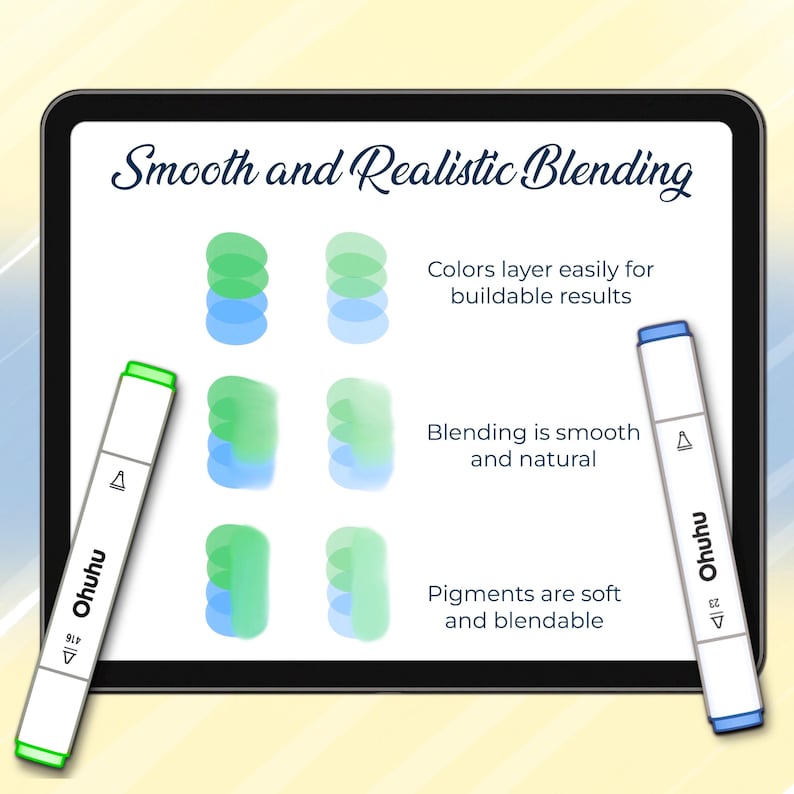 Smooth and Realistic Blending

Colors layer easily for buildable results

Blending is smooth and natural

Pigments are soft and blendable

Ohuhu

416

Ohuhu

23